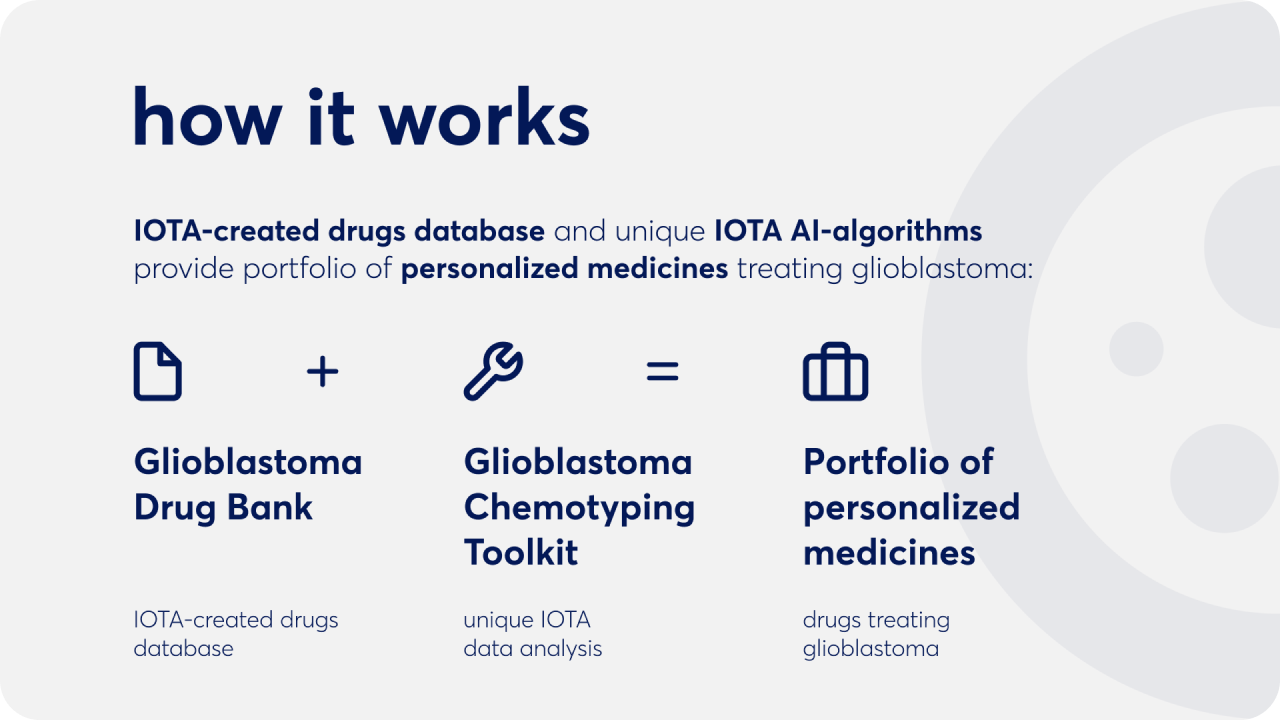 how it works

IOTA-created drugs database and unique IOTA AI-algorithms provide portfolio of personalized medicines treating glioblastoma:

+

=

Glioblastoma Drug Bank

IOTA-created drugs database

Glioblastoma Chemotyping Toolkit

unique IOTA data analysis

Portfolio of personalized medicines

drugs treating glioblastoma